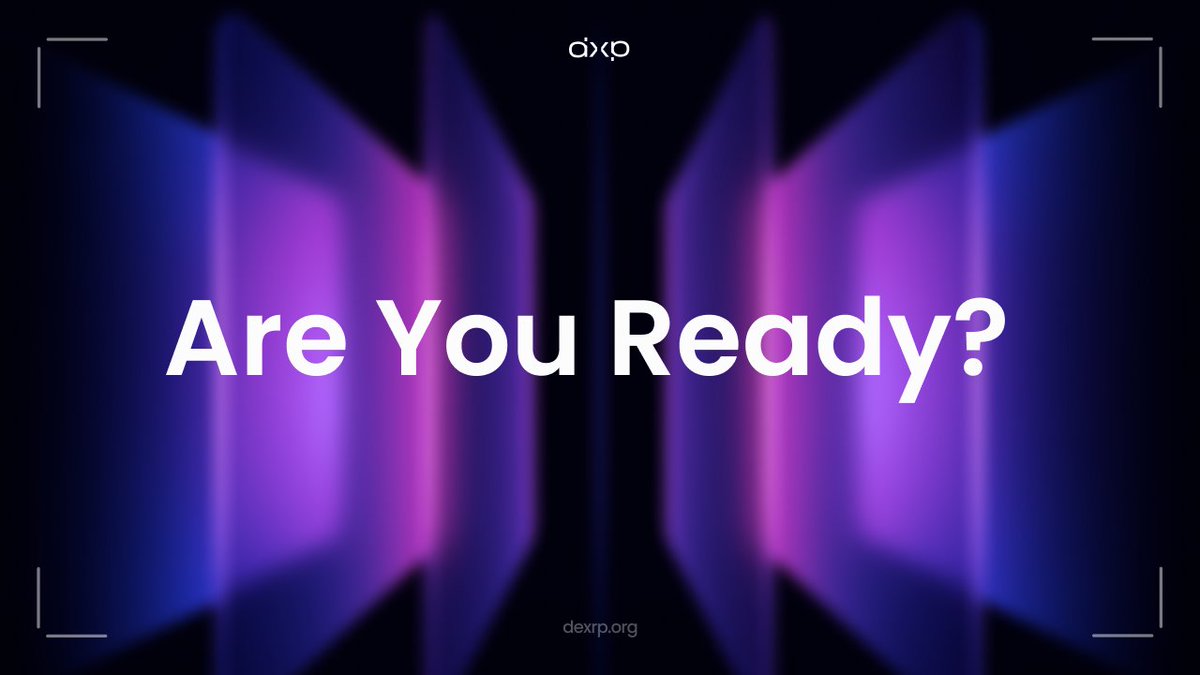 dxp

Are You Ready?

dexrp.org